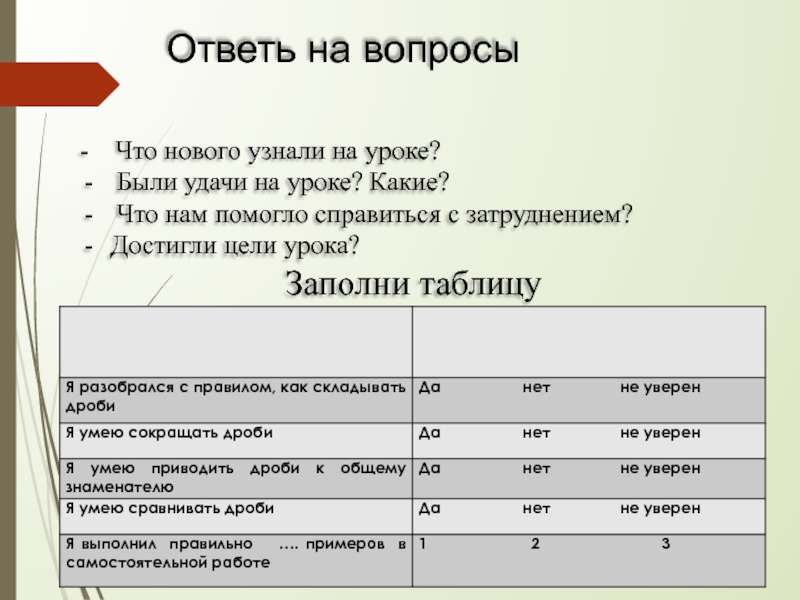 Ответь на вопросы

- Что нового узнали на уроке?
- Были удачи на уроке? Какие?
- Что нам помогло справиться с затруднением?
- Достигли цели урока?

Заполни таблицу

| | |
|---|---|
| Я разобрался с правилом, как складывать дроби | Да нет не уверен |
| Я умею сокращать дроби | Да нет не уверен |
| Я умею приводить дроби к общему знаменателю | Да нет не уверен |
| Я умею сравнивать дроби | Да нет не уверен |
| Я выполнил правильно …. примеров в самостоятельной работе | 1 2 3 |